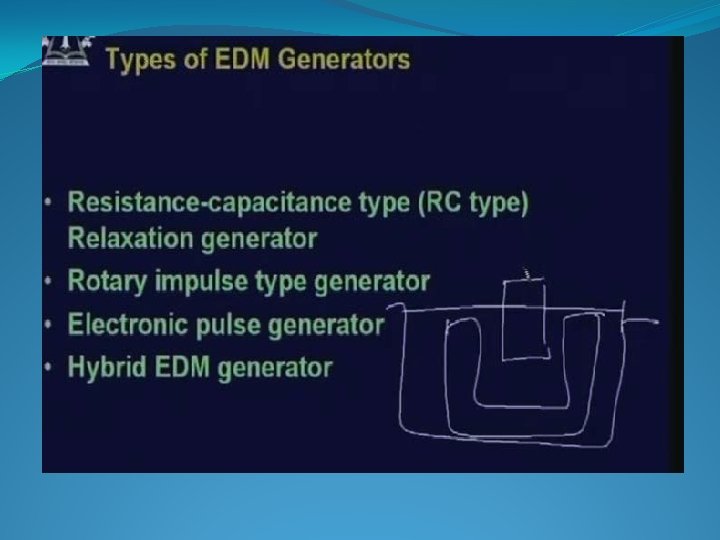 Types of EDM Generators

• Resistance-capacitance type (RC type) Relaxation generator
• Rotary impulse type generator
• Electronic pulse generator
• Hybrid EDM generator